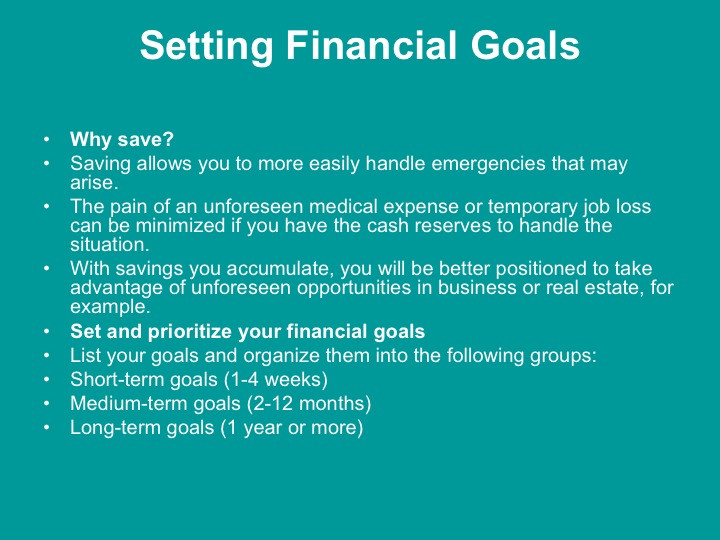 Setting Financial Goals

• Why save?
• Saving allows you to more easily handle emergencies that may arise.
• The pain of an unforeseen medical expense or temporary job loss can be minimized if you have the cash reserves to handle the situation.
• With savings you accumulate, you will be better positioned to take advantage of unforeseen opportunities in business or real estate, for example.
• Set and prioritize your financial goals
• List your goals and organize them into the following groups:
• Short-term goals (1-4 weeks)
• Medium-term goals (2-12 months)
• Long-term goals (1 year or more)